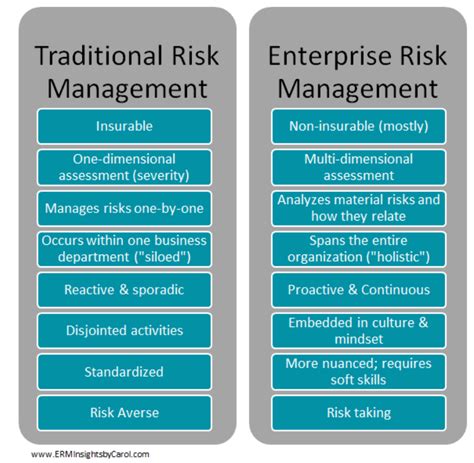 Traditional Risk Management

Insurable

One-dimensional assessment (severity)

Manages risks one-by-one

Occurs within one business department ("siloed")

Reactive & sporadic

Disjointed activities

Standardized

Risk Averse

Enterprise Risk Management

Non-insurable (mostly)

Multi-dimensional assessment

Analyzes material risks and how they relate

Spans the entire organization ("holistic")

Proactive & Continuous

Embedded in culture & mindset

More nuanced; requires soft skills

Risk taking

www.ERMInsightsbyCarol.com